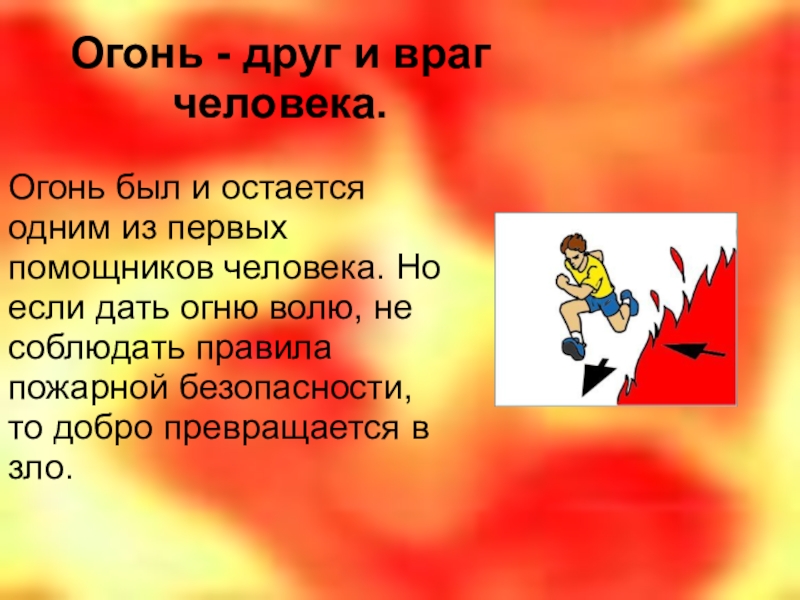 Огонь - друг и враг человека.

Огонь был и остается одним из первых помощников человека. Но если дать огню волю, не соблюдать правила пожарной безопасности, то добро превращается в зло.